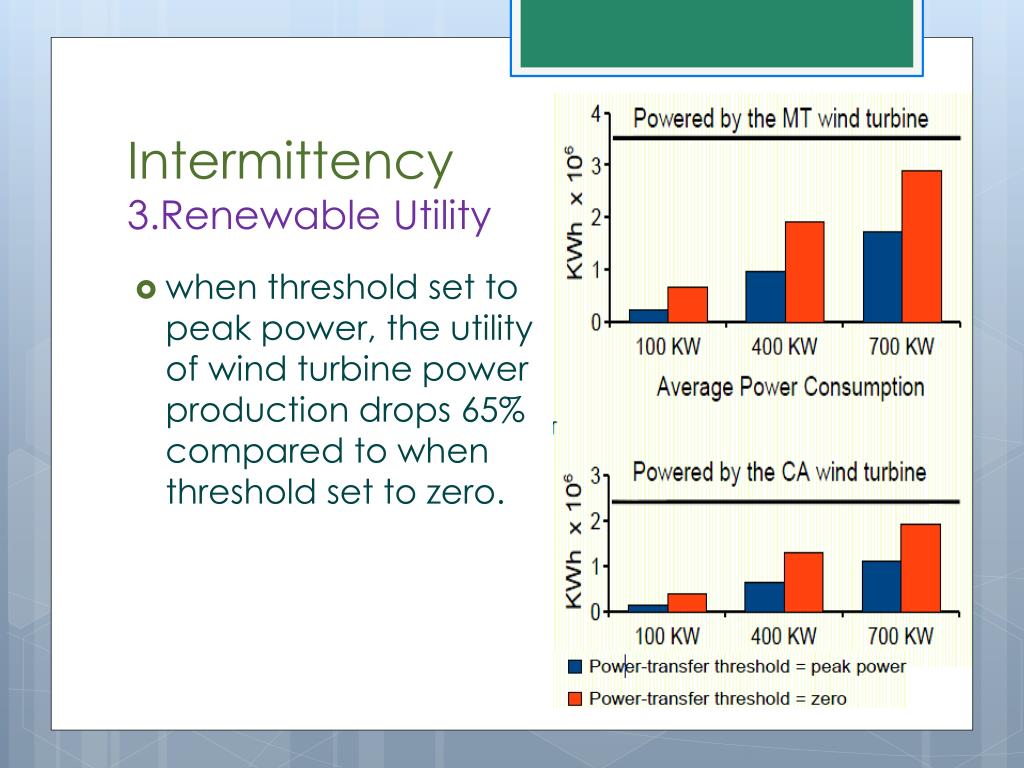 Intermittency
3.Renewable Utility

when threshold set to peak power, the utility of wind turbine power production drops 65% compared to when threshold set to zero.

Powered by the MT wind turbine
KWh x $10^6$
4
3
2
1
0
100 KW
400 KW
700 KW
Average Power Consumption

Powered by the CA wind turbine
KWh x $10^6$
3
2
1
0
100 KW
400 KW
700 KW

Power-transfer threshold = peak power
Power-transfer threshold = zero